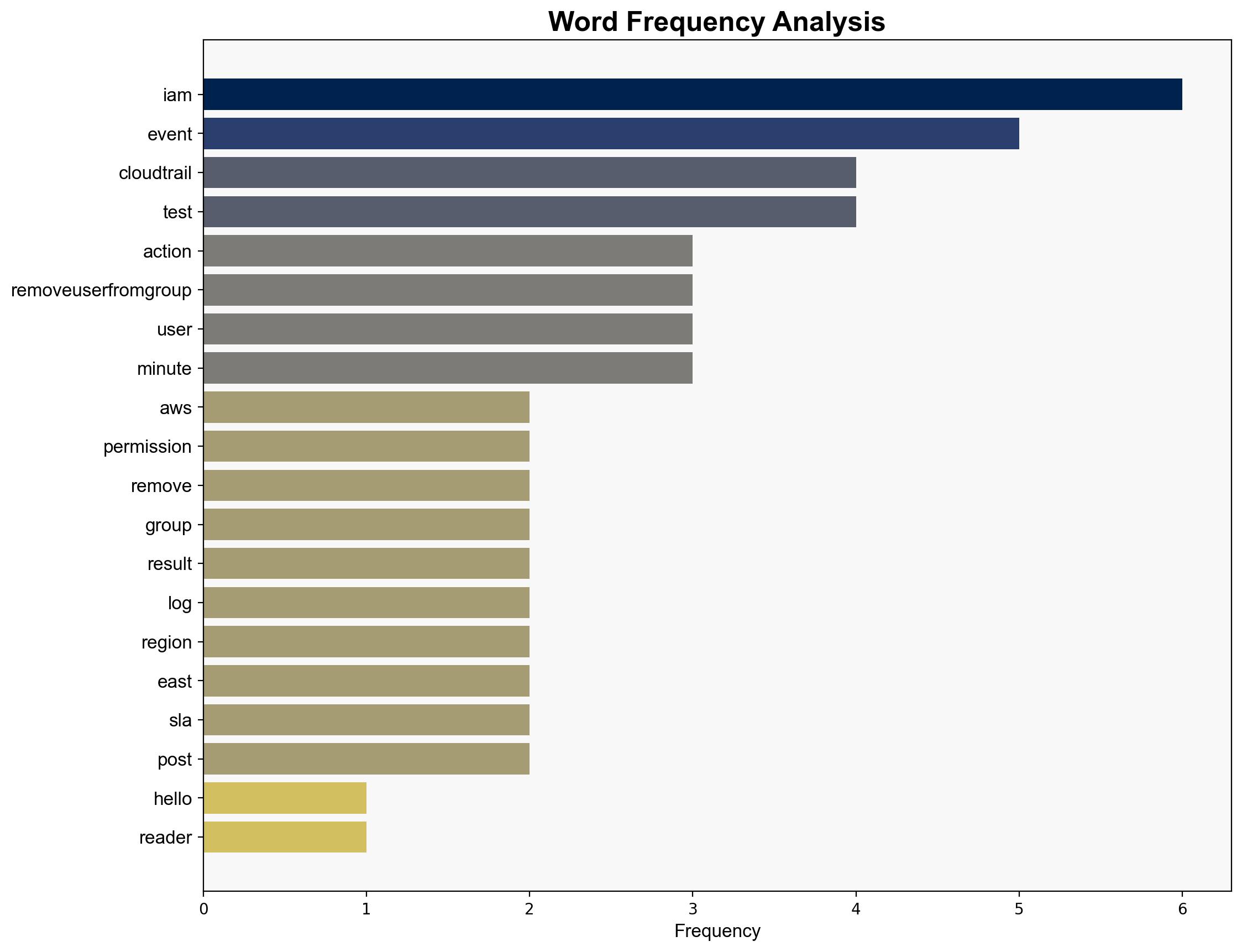 Word Frequency Analysis

iam
event
cloudtrail
test
action
removeuserfromgroup
user
minute
aws
permission
remove
group
result
log
region
east
sla
post
hello
reader

0
1
2
3
4
5
6
Frequency